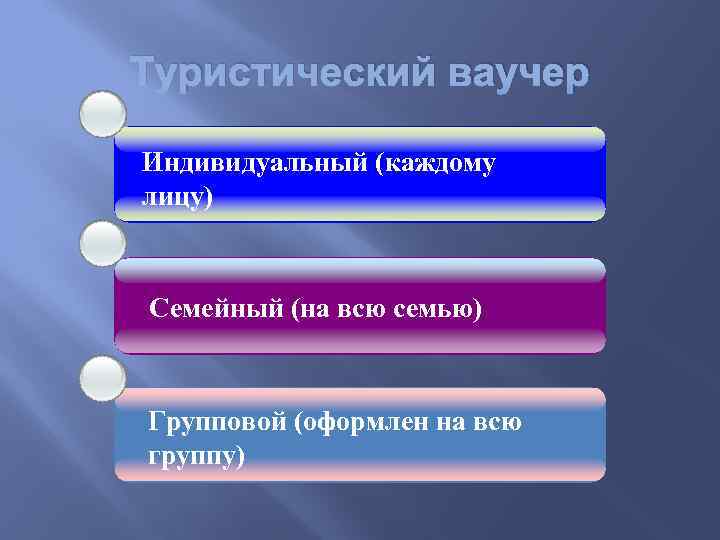 Туристический ваучер

Индивидуальный (каждому лицу)

Семейный (на всю семью)

Групповой (оформлен на всю группу)